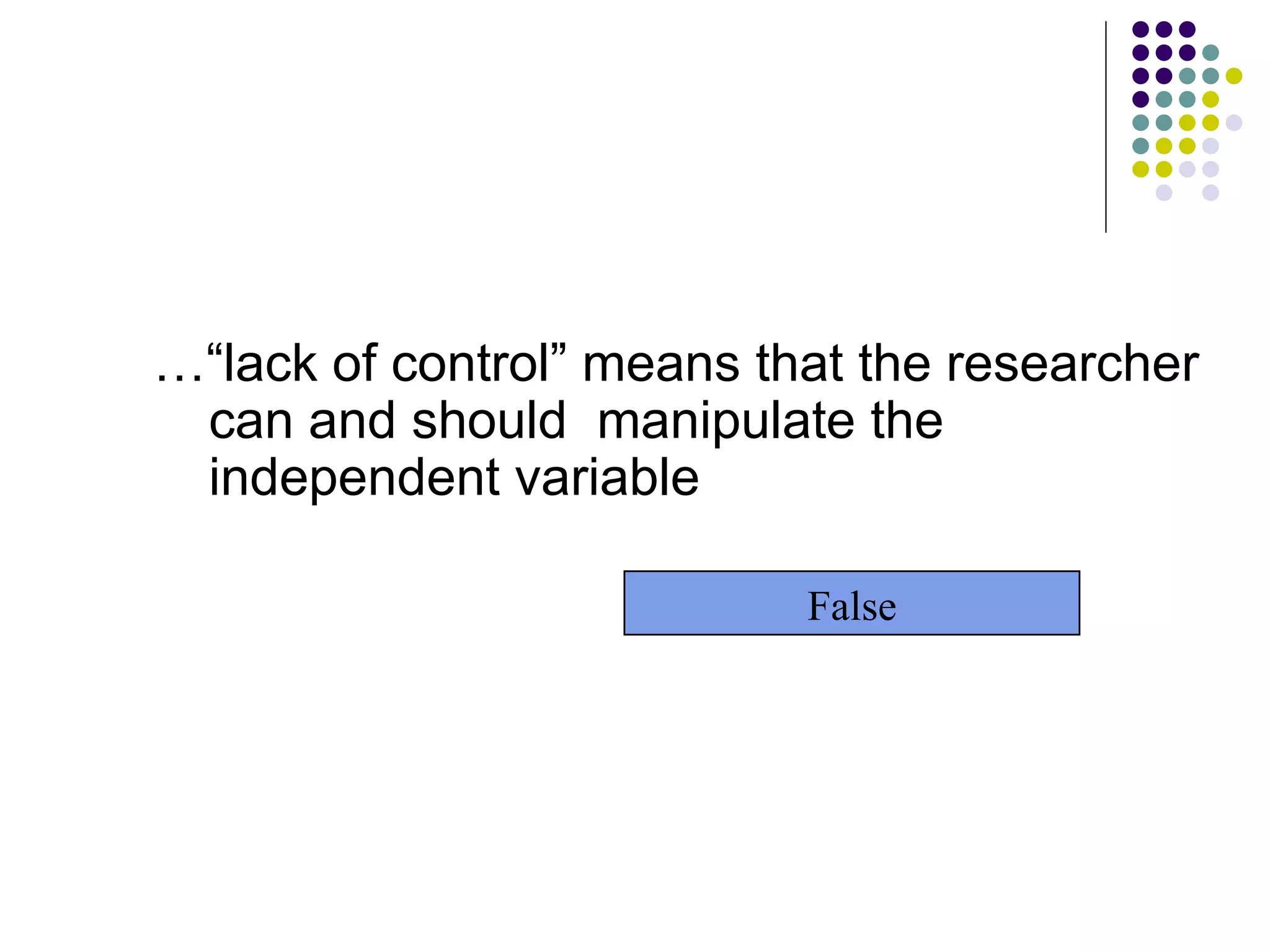 …“lack of control” means that the researcher can and should  manipulate the independent variable

False